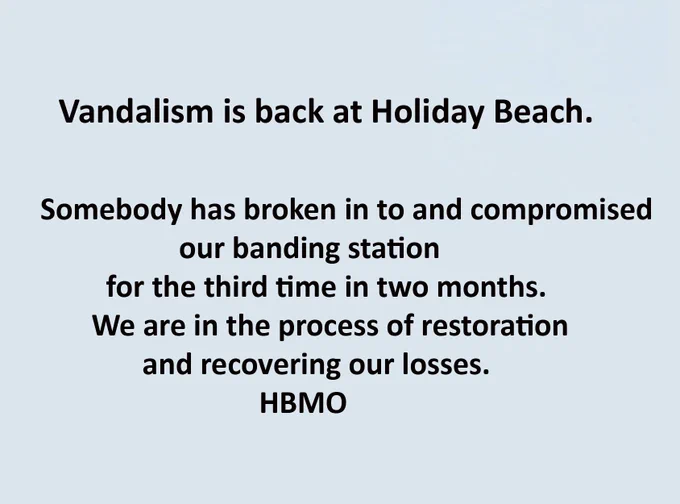 Vandalism is back at Holiday Beach.

Somebody has broken in to and compromised our banding station for the third time in two months. We are in the process of restoration and recovering our losses.
HBMO